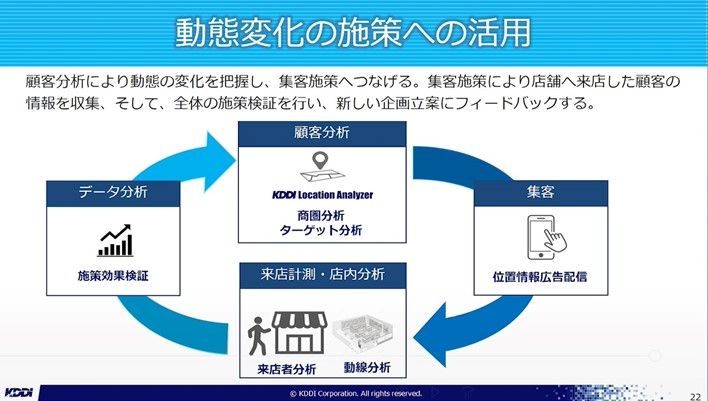 動態変化の施策への活用

顧客分析により動態の変化を把握し、集客施策へつなげる。集客施策により店舗へ来店した顧客の情報を収集、そして、全体の施策検証を行い、新しい企画立案にフィードバックする。

顧客分析

KDDI Location Analyzer

商圏分析
ターゲット分析

集客

位置情報広告配信

来店計測・店内分析

来店者分析

動線分析

データ分析

施策効果検証

KDDI

© KDDI Corporation. All rights reserved.

22